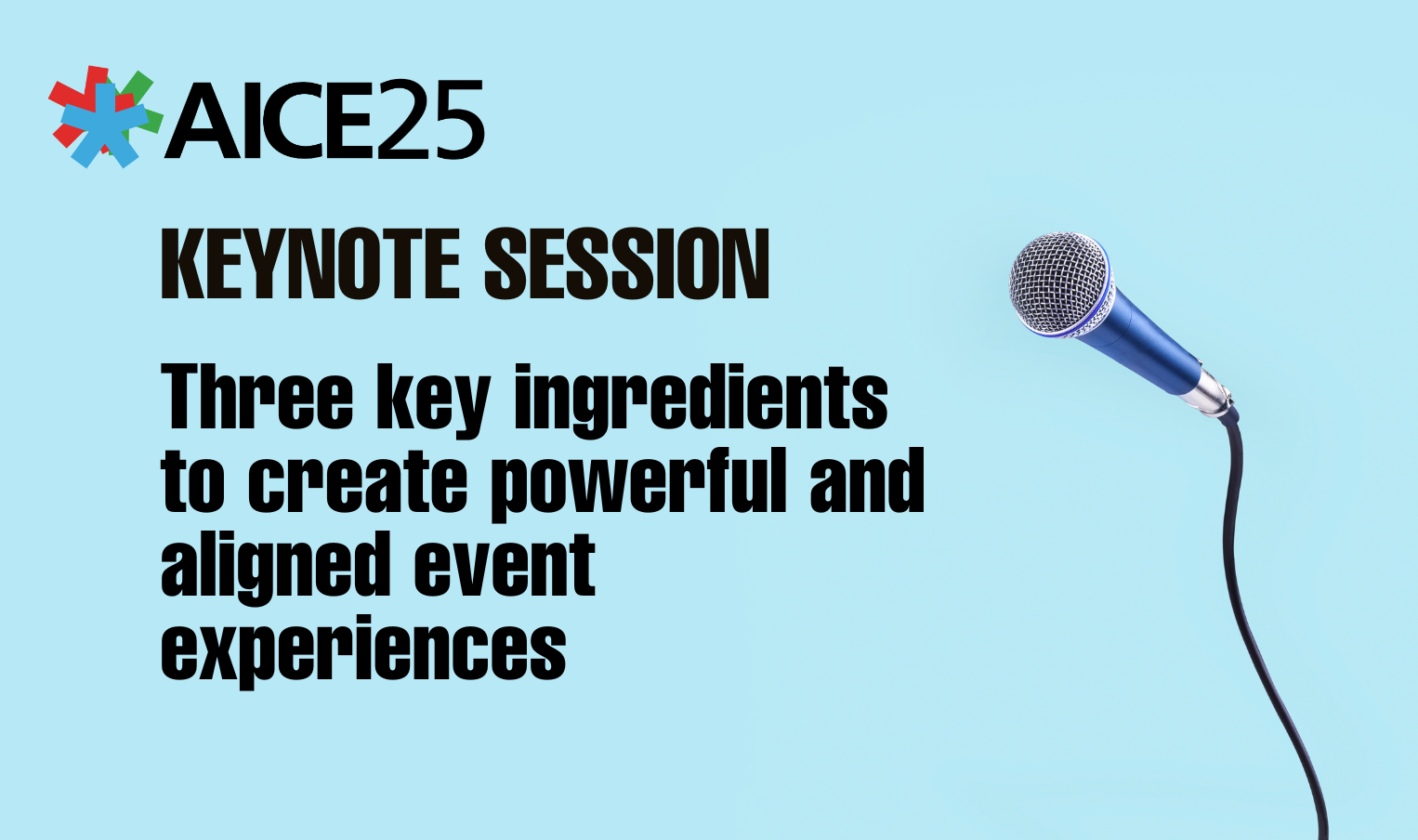 AICE25

KEYNOTE SESSION

Three key ingredients to create powerful and aligned event experiences